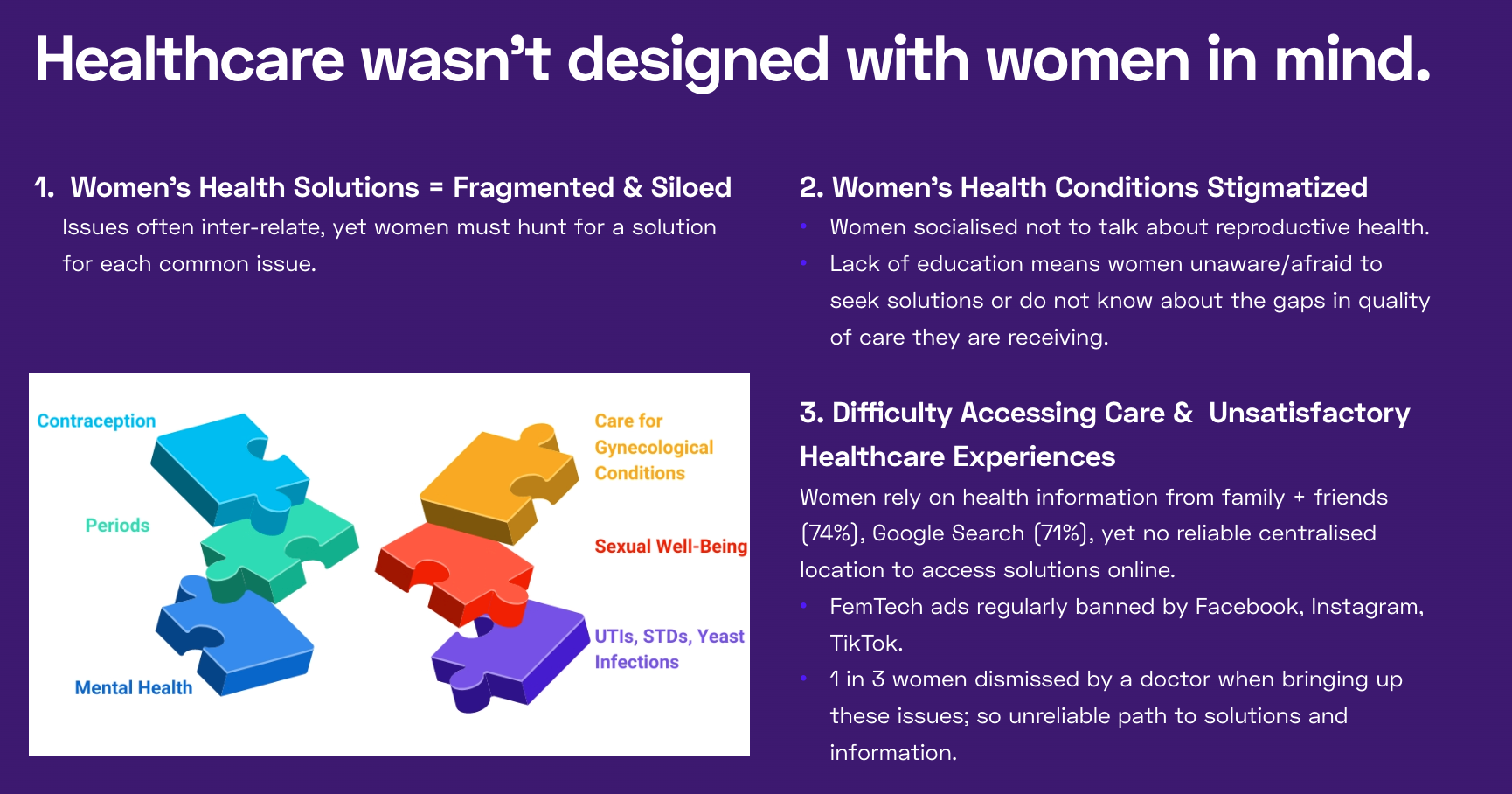 Healthcare wasn't designed with women in mind.

1. Women's Health Solutions = Fragmented & Siloed
Issues often inter-relate, yet women must hunt for a solution for each common issue.

Contraception

Periods

Mental Health

Care for Gynecological Conditions

Sexual Well-Being

UTIs, STDs, Yeast Infections

2. Women's Health Conditions Stigmatized
• Women socialised not to talk about reproductive health.
• Lack of education means women unaware/afraid to seek solutions or do not know about the gaps in quality of care they are receiving.

3. Difficulty Accessing Care & Unsatisfactory Healthcare Experiences
Women rely on health information from family + friends (74%), Google Search (71%), yet no reliable centralised location to access solutions online.
• FemTech ads regularly banned by Facebook, Instagram, TikTok.
• 1 in 3 women dismissed by a doctor when bringing up these issues; so unreliable path to solutions and information.